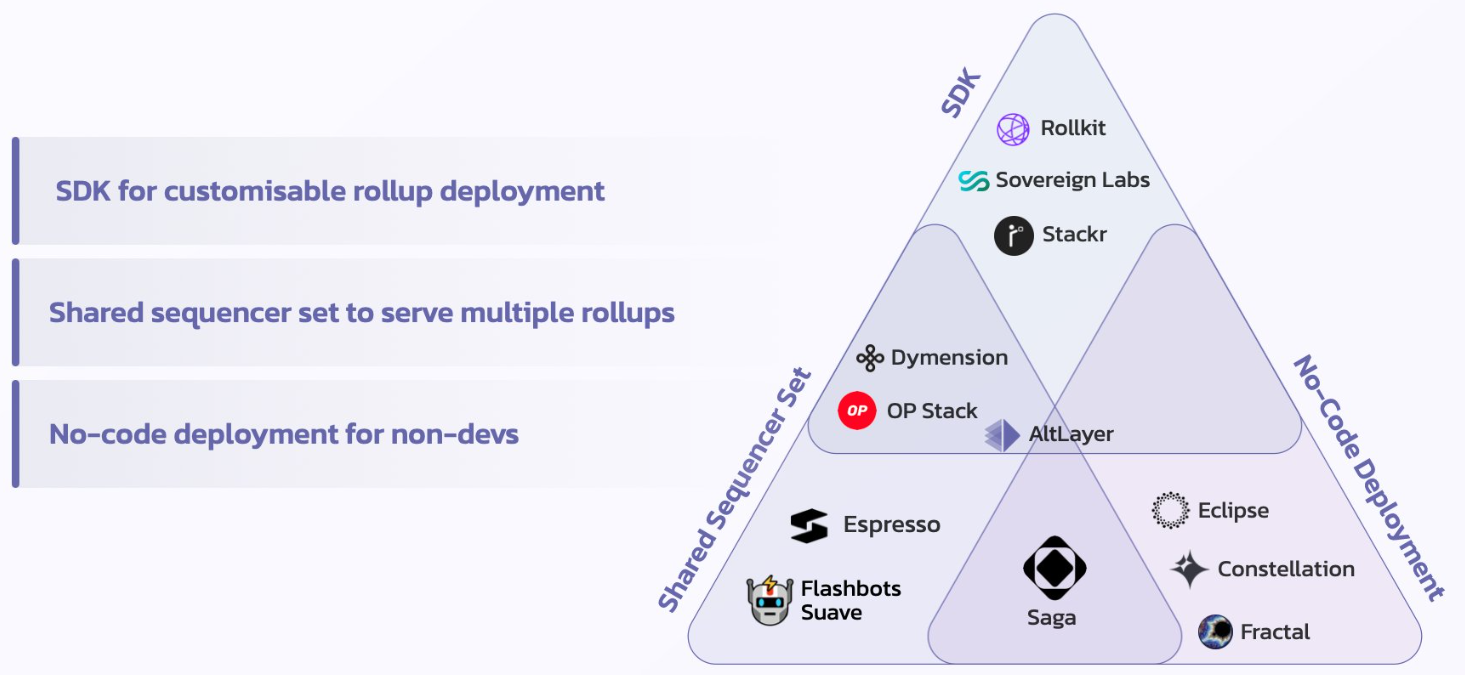 SDK for customisable rollup deployment

Shared sequencer set to serve multiple rollups

No-code deployment for non-devs

SDK

Rollkit

Sovereign Labs

Stackr

Dymension

OP

OP Stack

AltLayer

Shared Sequencer Set

No-Code Deployment

Espresso

Flashbots Suave

Saga

Eclipse

Constellation

Fractal